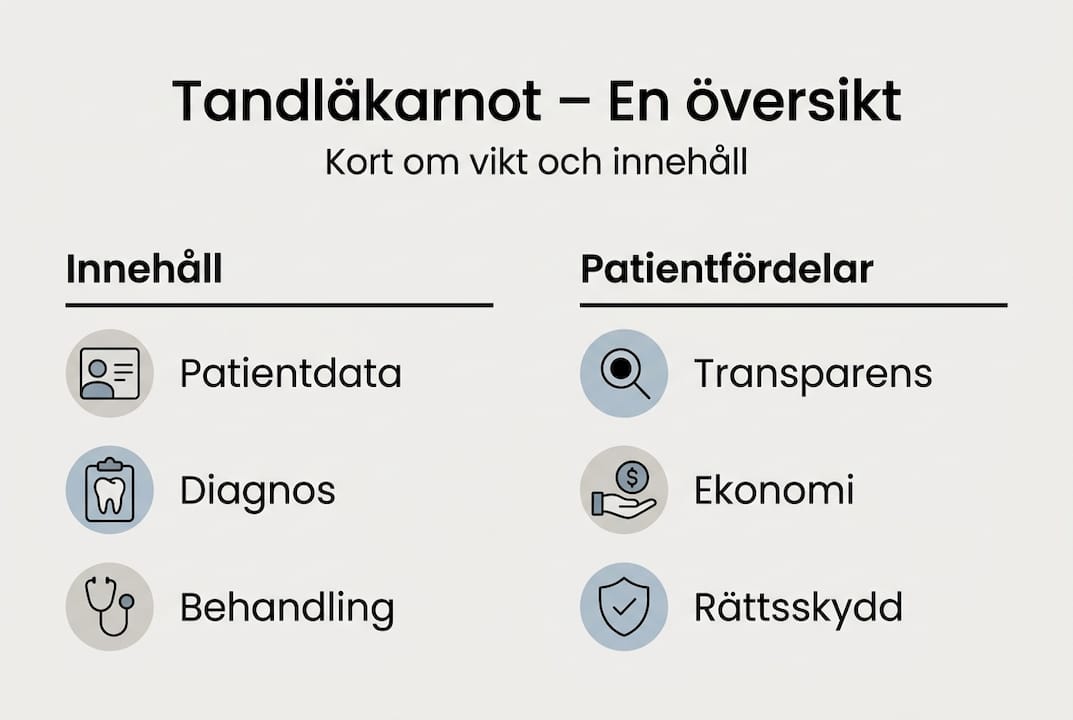 Tandläkarnot – En översikt
Kort om vikt och innehåll

Innehåll

Patientdata

Diagnos

Behandling

Patientfördelar

Transparens

Ekonomi

Rättsskydd